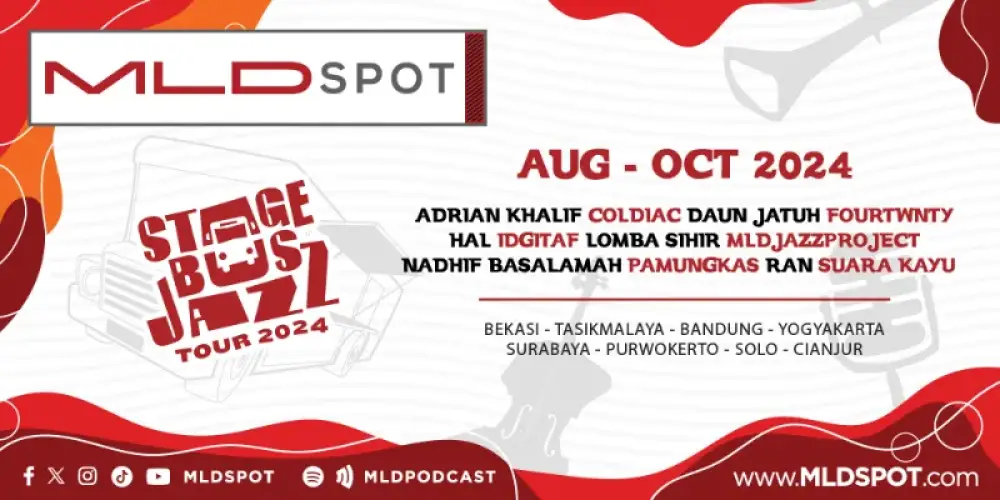 MLDSPOT

STAGE BUS JAZZ TOUR 2024

AUG - OCT 2024

ADRIAN KHALIF COLDIAC DAUN JATUH FOURTWNTY HAL IDGITAF LOMBA SIHIR MLDJAZZPROJECT NADHIF BASALAMAH PAMUNGKAS RAN SUARA KAYU

BEKASI - TASIKMALAYA - BANDUNG - YOGYAKARTA SURABAYA - PURWOKERTO - SOLO - CIANJUR

MLDSPOT MLDPODCAST www.MLDSPOT.com